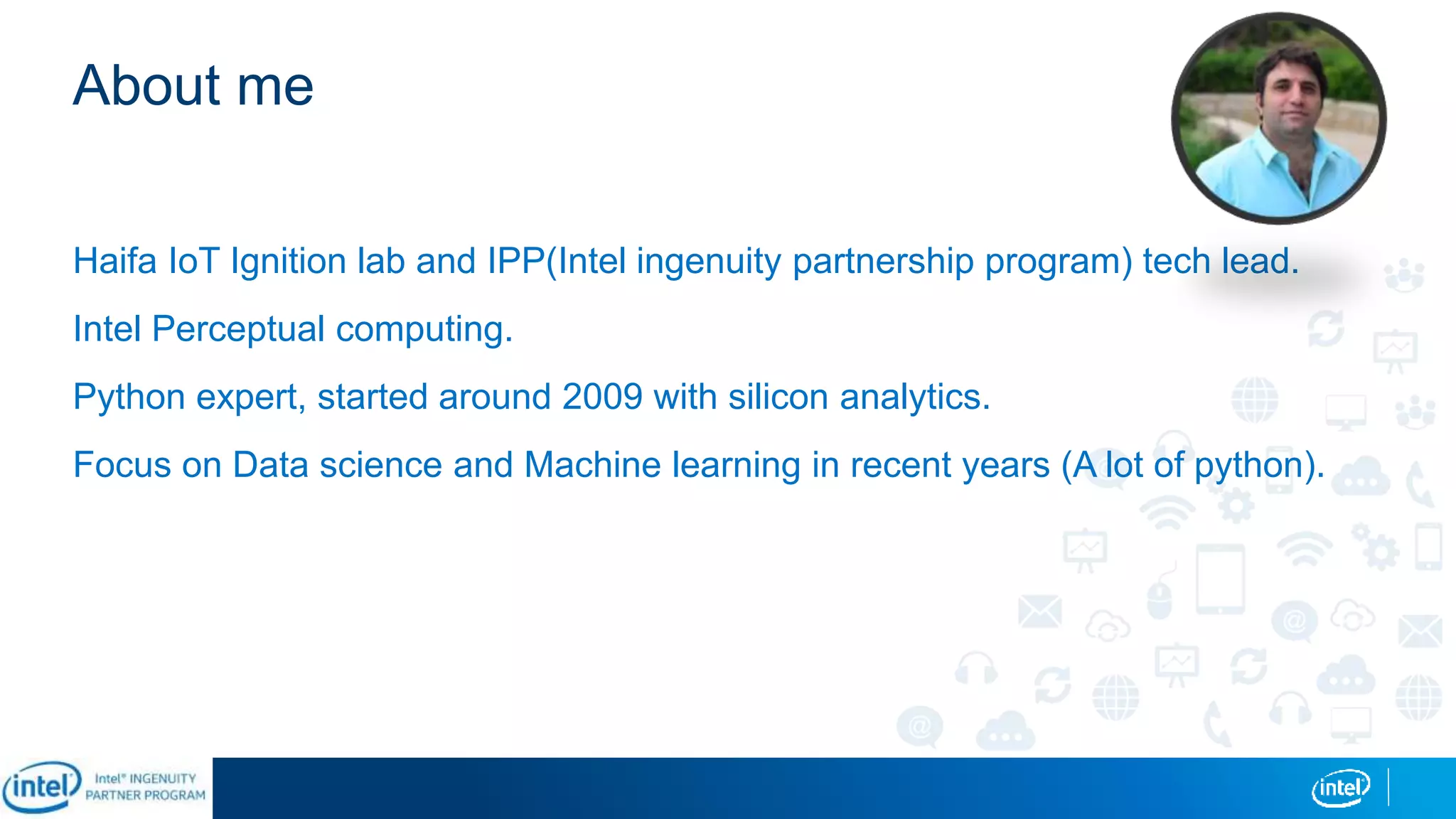 About me

Haifa IoT Ignition lab and IPP(Intel ingenuity partnership program) tech lead.

Intel Perceptual computing.

Python expert, started around 2009 with silicon analytics.

Focus on Data science and Machine learning in recent years (A lot of python).

intel

Intel® INGENUITY PARTNER PROGRAM

intel